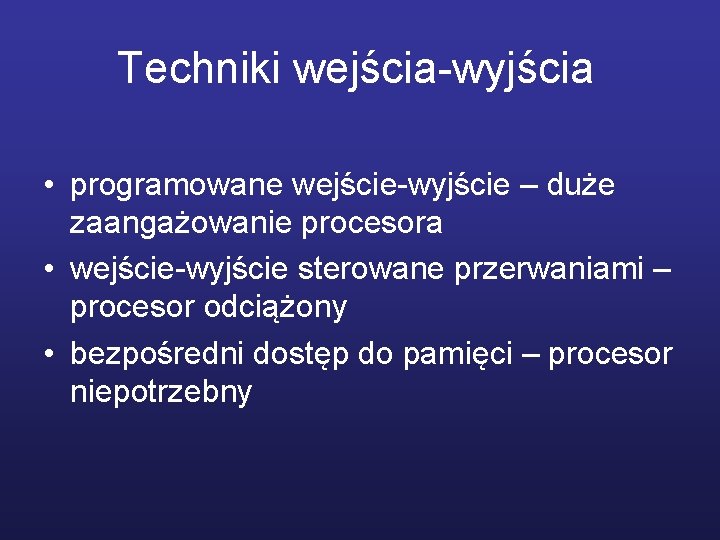 Techniki wejścia-wyjścia

• programowane wejście-wyjście – duże zaangażowanie procesora
• wejście-wyjście sterowane przerwaniami – procesor odciążony
• bezpośredni dostęp do pamięci – procesor niepotrzebny